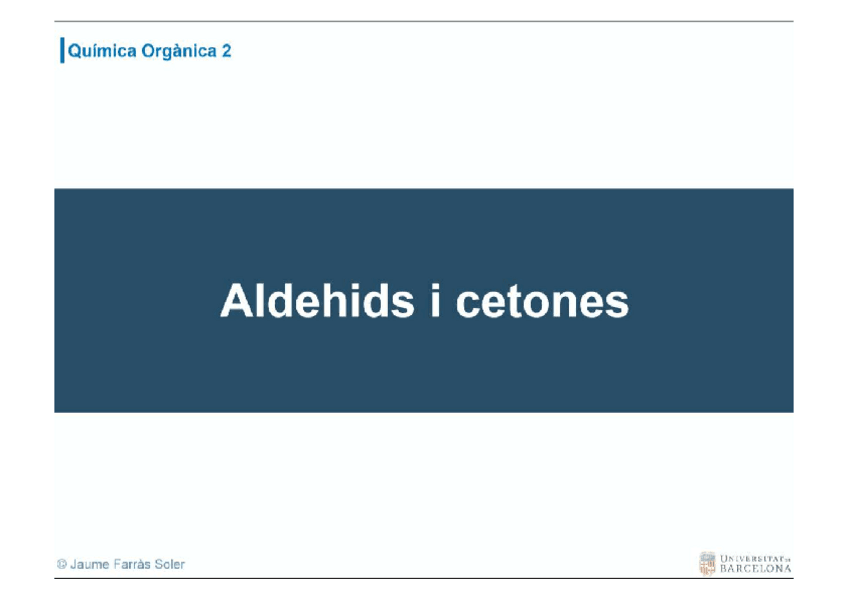 Química Orgànica 2

Aldehids i cetones

© Jaume Farràs Soler

UNIVERSITAT DE BARCELONA